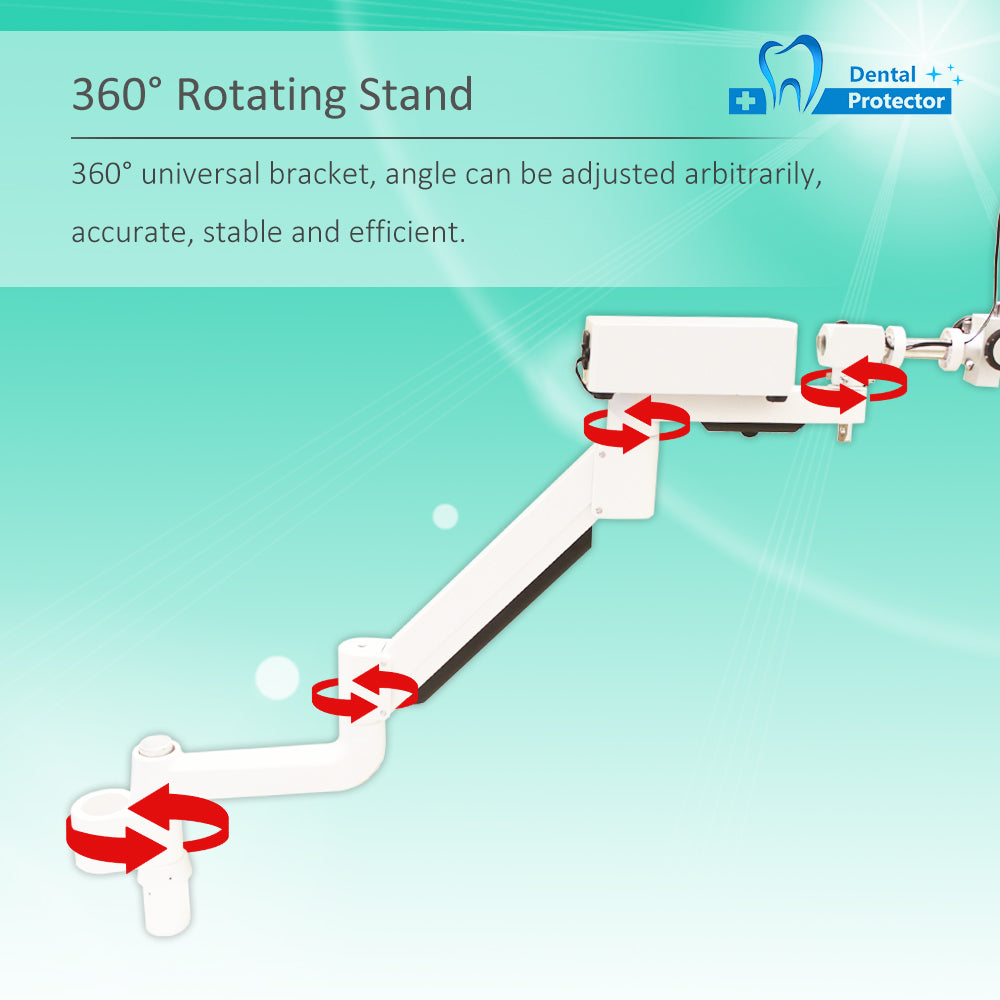 360° Rotating Stand

Dental Protector

360° universal bracket, angle can be adjusted arbitrarily, accurate, stable and efficient.